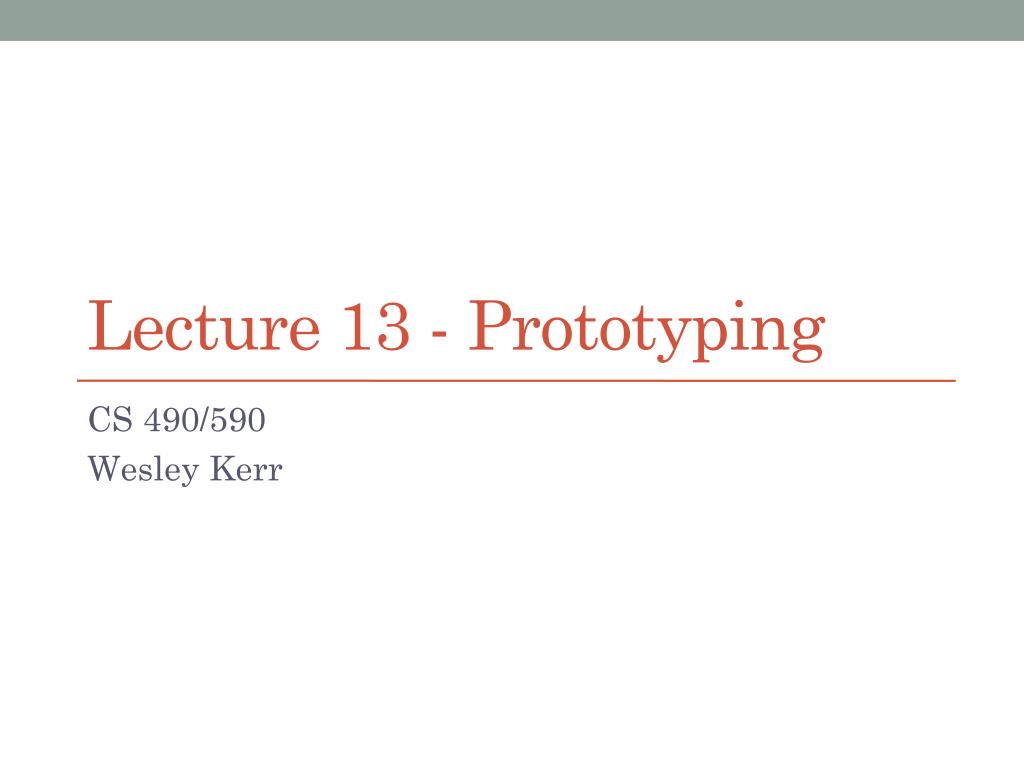 Lecture 13 - Prototyping

CS 490/590
Wesley Kerr